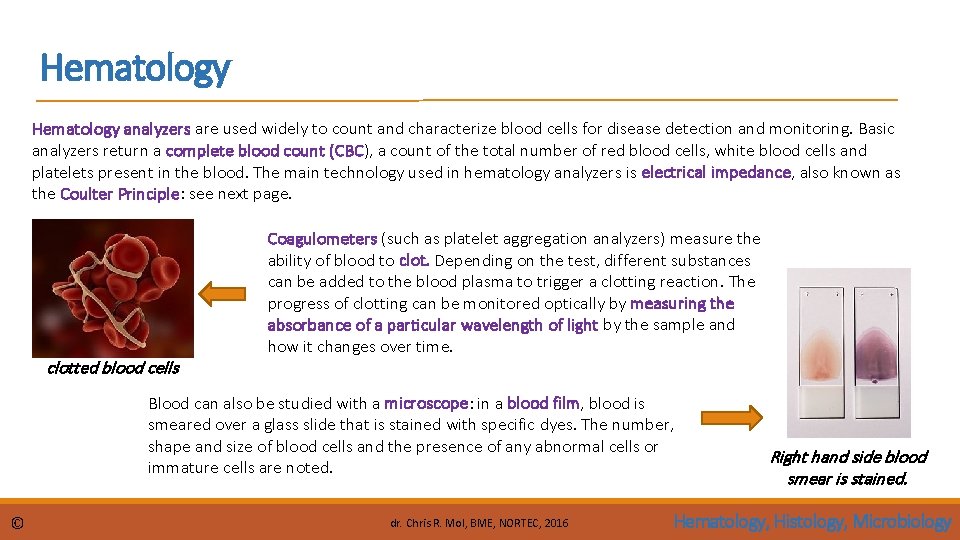 Hematology

Hematology analyzers are used widely to count and characterize blood cells for disease detection and monitoring. Basic analyzers return a complete blood count (CBC), a count of the total number of red blood cells, white blood cells and platelets present in the blood. The main technology used in hematology analyzers is electrical impedance, also known as the Coulter Principle: see next page.

Coagulometers (such as platelet aggregation analyzers) measure the ability of blood to clot. Depending on the test, different substances can be added to the blood plasma to trigger a clotting reaction. The progress of clotting can be monitored optically by measuring the absorbance of a particular wavelength of light by the sample and how it changes over time.

clotted blood cells

Blood can also be studied with a microscope: in a blood film, blood is smeared over a glass slide that is stained with specific dyes. The number, shape and size of blood cells and the presence of any abnormal cells or immature cells are noted.

Right hand side blood smear is stained.

©

dr. Chris R. Mol, BME, NORTEC, 2016

Hematology, Histology, Microbiology